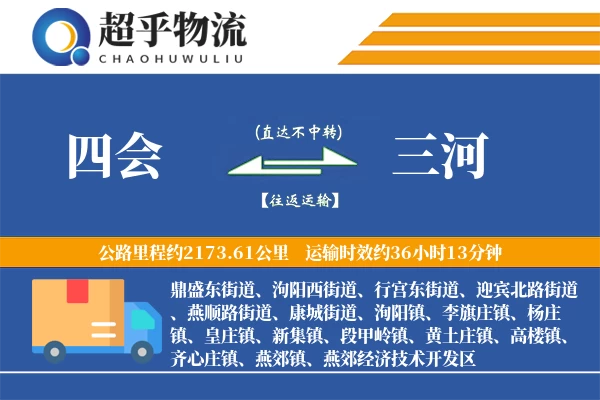 超乎物流
CHAOHUWULIU

四会

(直达不中转)

【往返运输】

三河

公路里程约2173.61公里　运输时效约36小时13分钟

鼎盛东街道、泃阳西街道、行宫东街道、迎宾北路街道、燕顺路街道、康城街道、泃阳镇、李旗庄镇、杨庄镇、皇庄镇、新集镇、段甲岭镇、黄土庄镇、高楼镇、齐心庄镇、燕郊镇、燕郊经济技术开发区